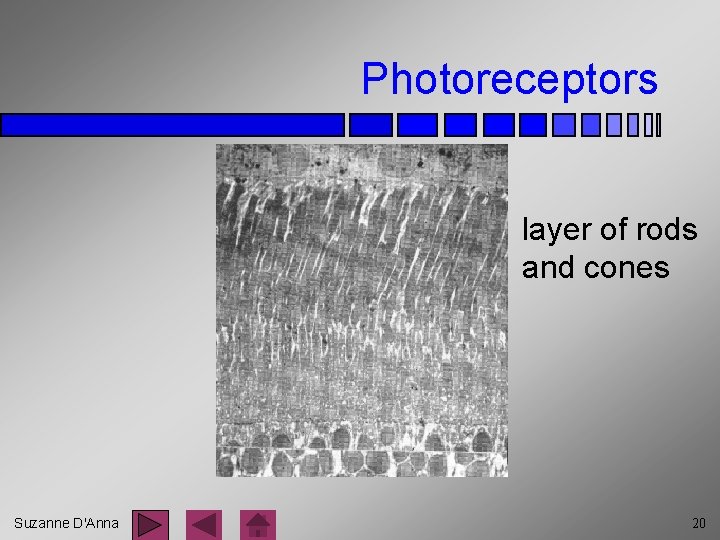 Photoreceptors

layer of rods and cones

Suzanne D'Anna

20